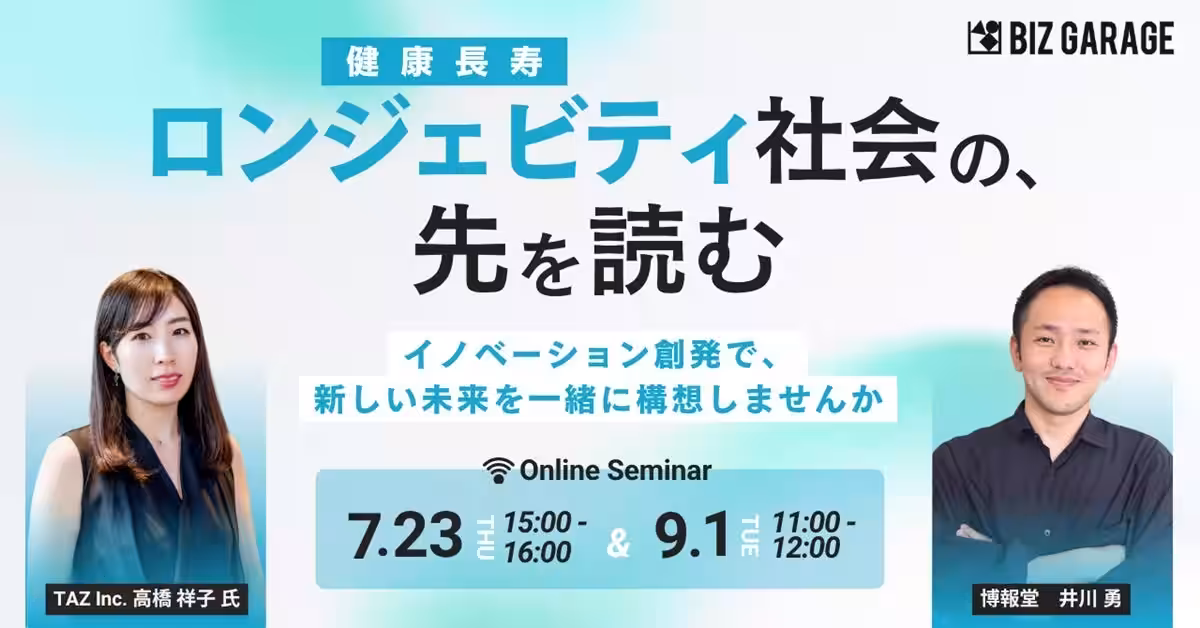 BIZ GARAGE

健康長寿

ロンジェビティ社会の、
先を読む

イノベーション創発で、
新しい未来を一緒に構想しませんか

Online Seminar

7.23 THU 15:00 - 16:00 & 9.1 TUE 11:00 - 12:00

TAZ Inc. 高橋 祥子 氏

博報堂 井川 勇